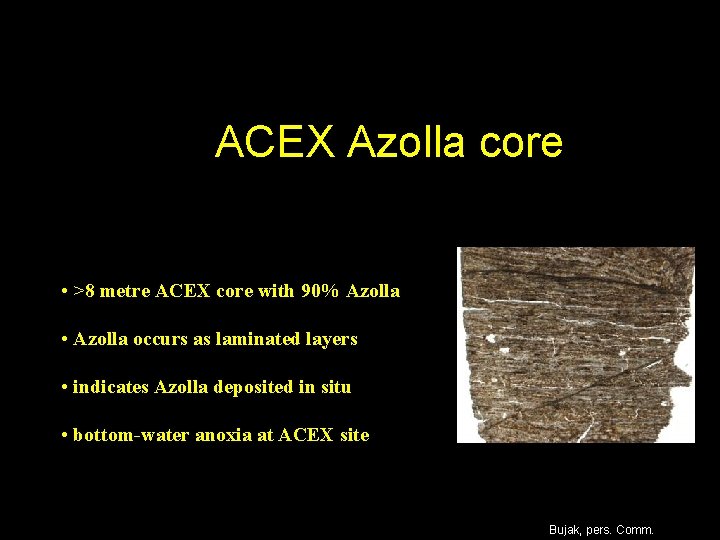 ACEX Azolla core

• >8 metre ACEX core with 90% Azolla

• Azolla occurs as laminated layers

• indicates Azolla deposited in situ

• bottom-water anoxia at ACEX site

Bujak, pers. Comm.